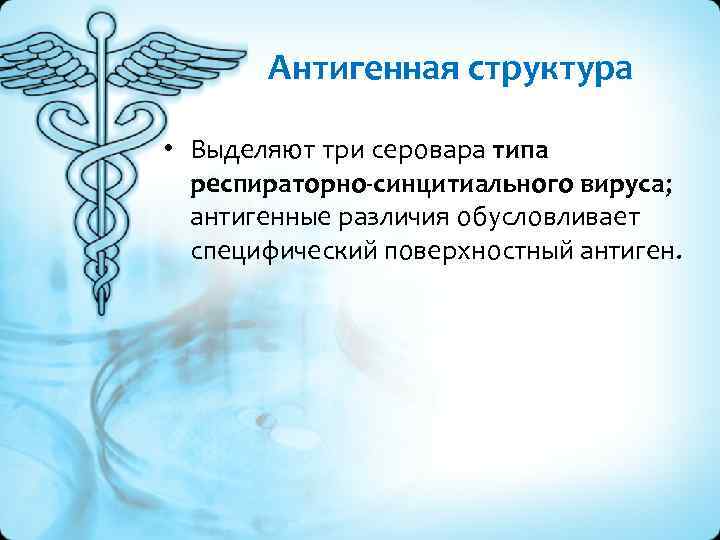 Антигенная структура

• Выделяют три серовара типа респираторно-синцитиального вируса; антигенные различия обусловливает специфический поверхностный антиген.